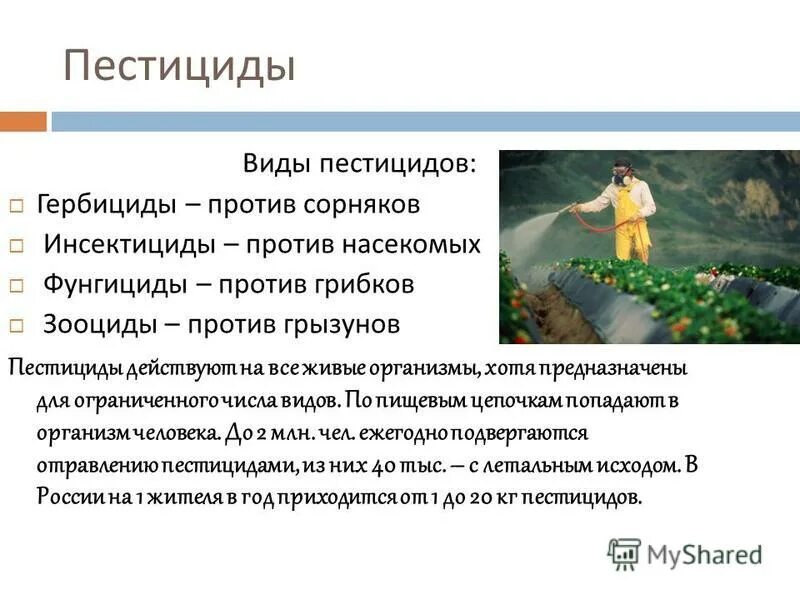 Пестициды

Виды пестицидов:
□ Гербициды – против сорняков
□ Инсектициды – против насекомых
□ Фунгициды – против грибков
□ Зооциды – против грызунов

Пестициды действуют на все живые организмы, хотя предназначены для ограниченного числа видов. По пищевым цепочкам попадают в организм человека. До 2 млн. чел. ежегодно подвергаются отравлению пестицидами, из них 40 тыс. – с летальным исходом. В России на 1 жителя в год приходится от 1 до 20 кг пестицидов.

MyShared